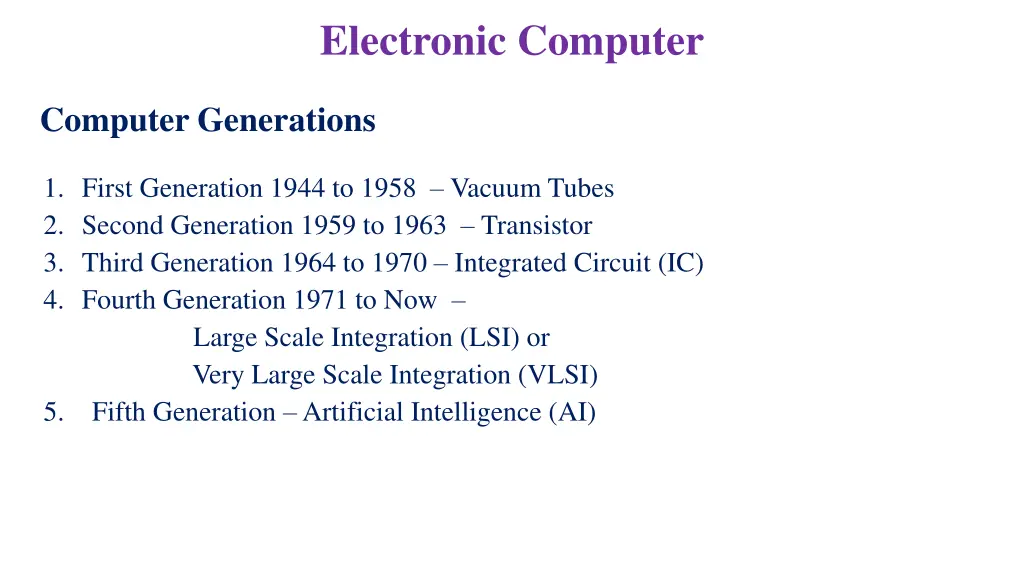 Electronic Computer

Computer Generations

1. First Generation 1944 to 1958 – Vacuum Tubes
2. Second Generation 1959 to 1963 – Transistor
3. Third Generation 1964 to 1970 – Integrated Circuit (IC)
4. Fourth Generation 1971 to Now –
Large Scale Integration (LSI) or
Very Large Scale Integration (VLSI)
5. Fifth Generation – Artificial Intelligence (AI)